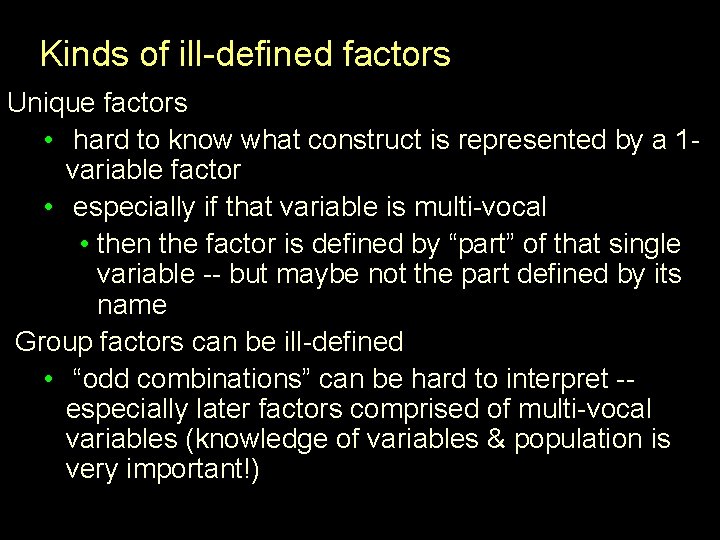 Kinds of ill-defined factors

Unique factors

• hard to know what construct is represented by a 1-variable factor

• especially if that variable is multi-vocal

• then the factor is defined by “part” of that single variable -- but maybe not the part defined by its name

Group factors can be ill-defined

• “odd combinations” can be hard to interpret -- especially later factors comprised of multi-vocal variables (knowledge of variables & population is very important!)